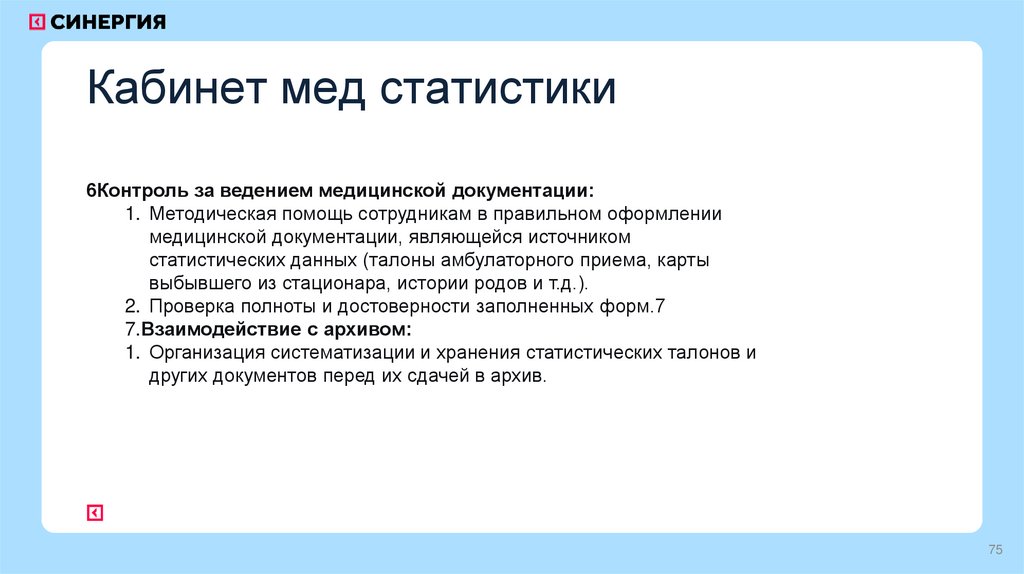 СИНЕРГИЯ

Кабинет мед статистики

6Контроль за ведением медицинской документации:
1. Методическая помощь сотрудникам в правильном оформлении медицинской документации, являющейся источником статистических данных (талоны амбулаторного приема, карты выбывшего из стационара, истории родов и т.д.).
2. Проверка полноты и достоверности заполненных форм.7
7.Взаимодействие с архивом:
1. Организация систематизации и хранения статистических талонов и других документов перед их сдачей в архив.

75